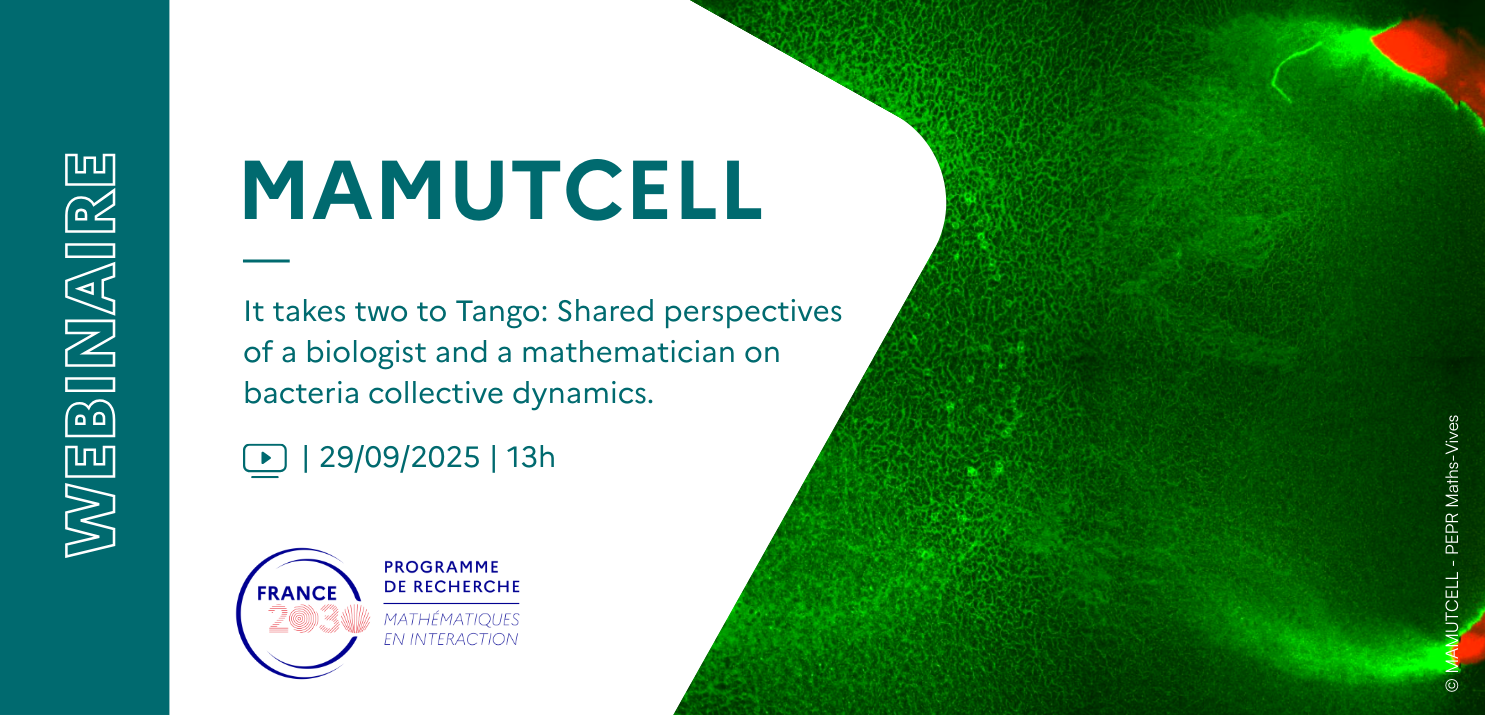 WEBINAIRE

MAMUTCELL

It takes two to Tango: Shared perspectives of a biologist and a mathematician on bacteria collective dynamics.

| 29/09/2025 | 13h

FRANCE 2030

PROGRAMME DE RECHERCHE

MATHÉMATIQUES EN INTERACTION

© MAMUTCELL - PEPR Maths-Vives